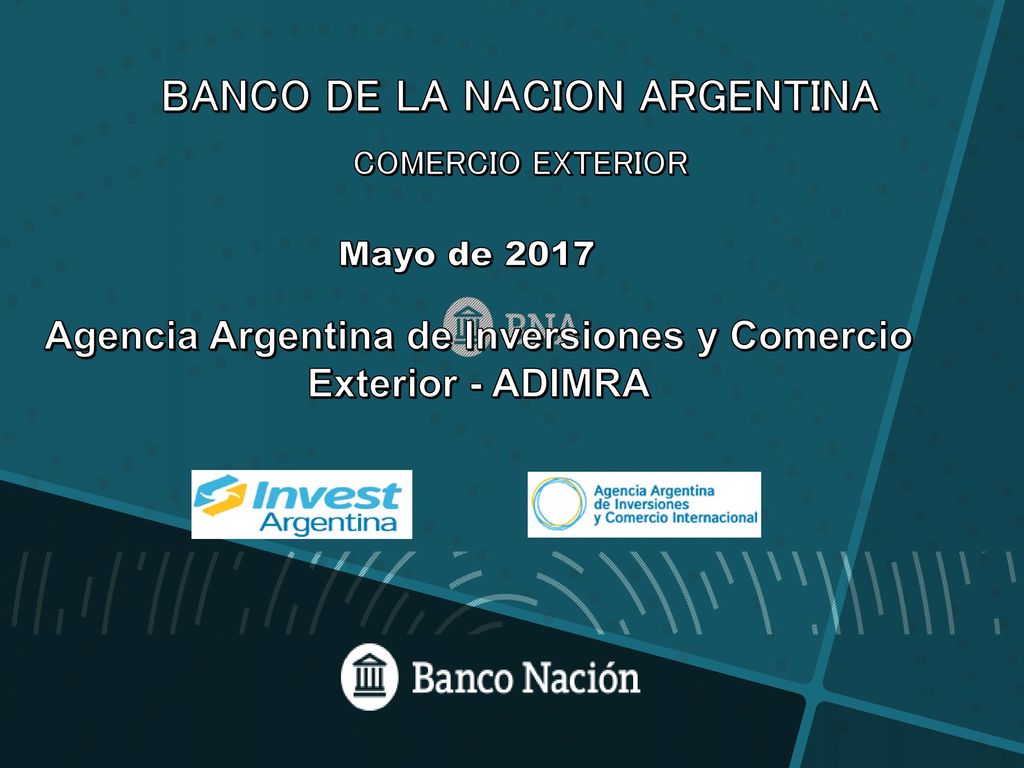 BANCO DE LA NACION ARGENTINA

COMERCIO EXTERIOR

Mayo de 2017

BNA

Agencia Argentina de Inversiones y Comercio Exterior - ADIMRA

Invest Argentina

Agencia Argentina de Inversiones y Comercio Internacional

Banco Nación